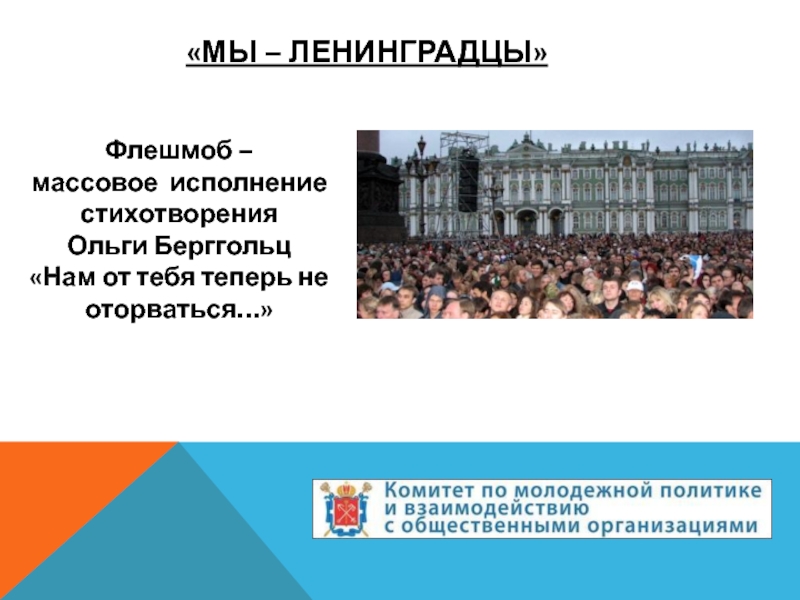 «МЫ – ЛЕНИНГРАДЦЫ»

Флешмоб – массовое исполнение стихотворения Ольги Берггольц «Нам от тебя теперь не оторваться…»

Комитет по молодежной политике и взаимодействию с общественными организациями